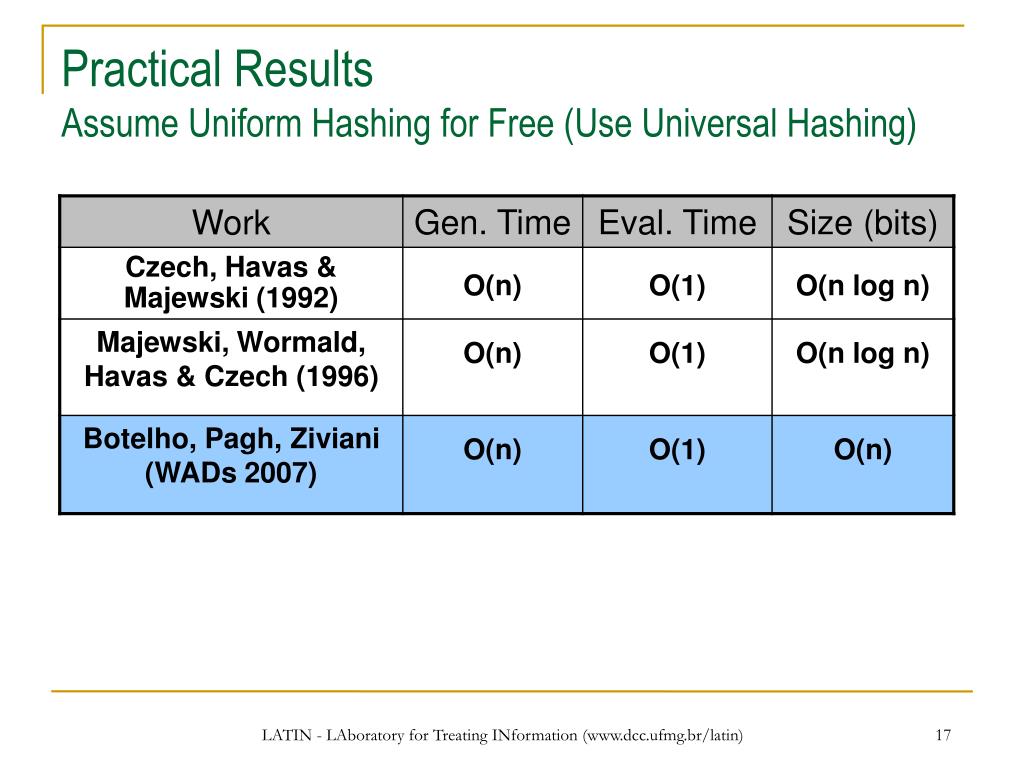 Practical Results
Assume Uniform Hashing for Free (Use Universal Hashing)

| Work | Gen. Time | Eval. Time | Size (bits) |
|---|---|---|---|
| Czech, Havas & Majewski (1992) | O(n) | O(1) | O(n log n) |
| Majewski, Wormald, Havas & Czech (1996) | O(n) | O(1) | O(n log n) |
| Botelho, Pagh, Ziviani (WADs 2007) | O(n) | O(1) | O(n) |

LATIN - LAboratory for Treating INformation (www.dcc.ufmg.br/latin)

17